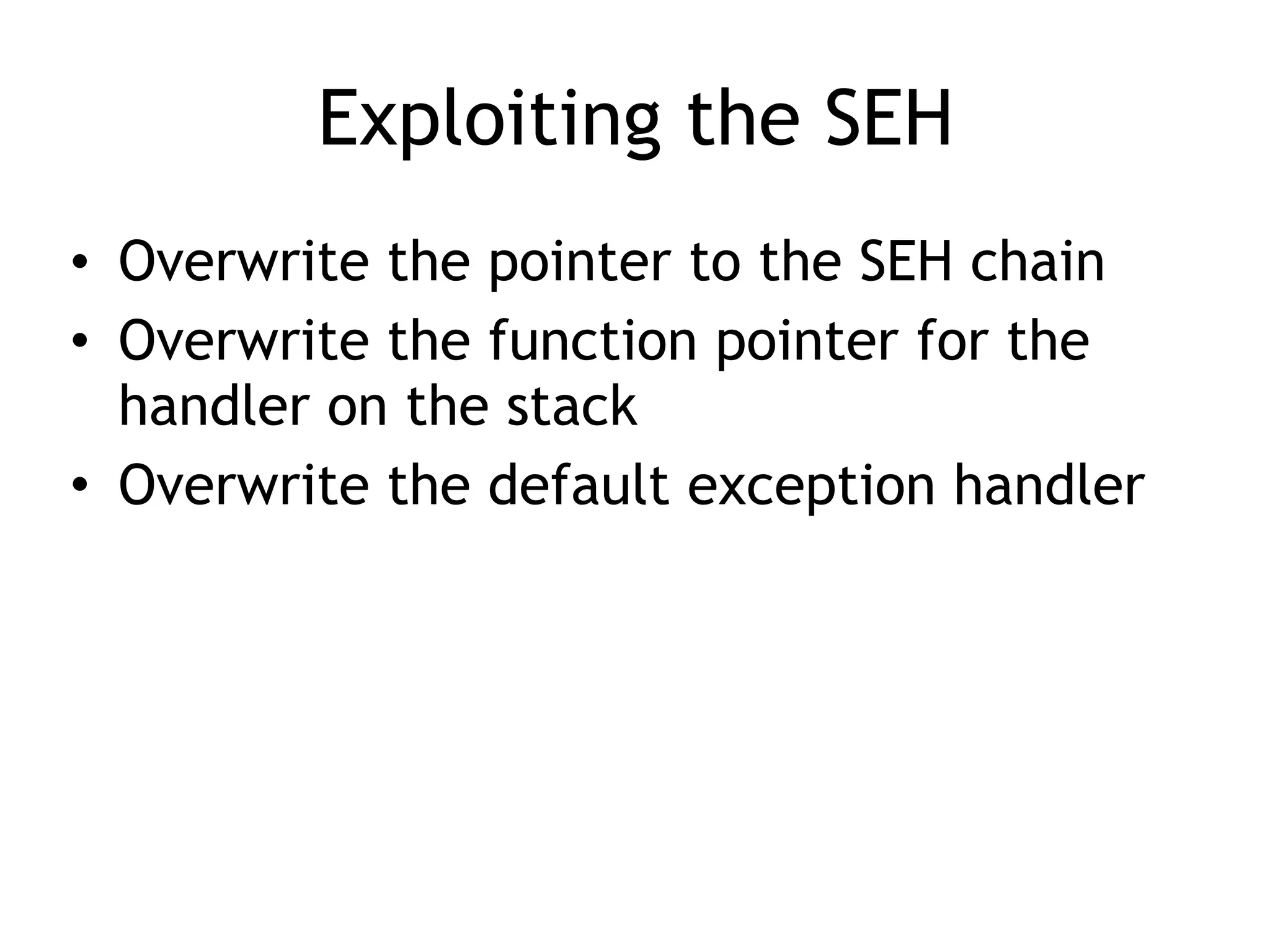 Exploiting the SEH

• Overwrite the pointer to the SEH chain
• Overwrite the function pointer for the handler on the stack
• Overwrite the default exception handler